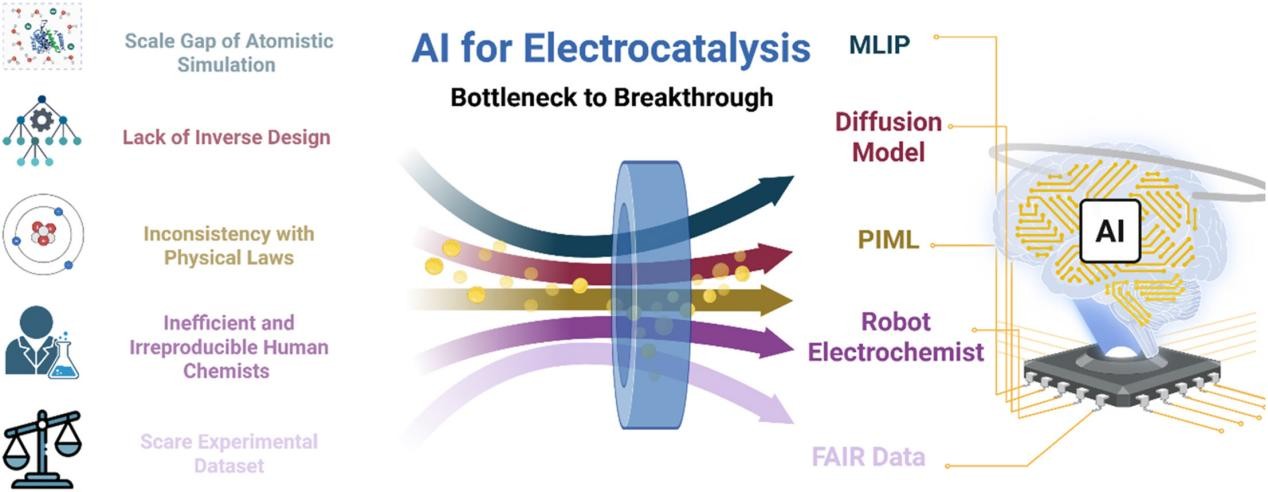 Scale Gap of Atomistic Simulation

Lack of Inverse Design

Inconsistency with Physical Laws

Inefficient and Irreproducible Human Chemists

Scare Experimental Dataset

AI for Electrocatalysis

Bottleneck to Breakthrough

MLIP

Diffusion Model

PIML

Robot Electrochemist

FAIR Data

AI